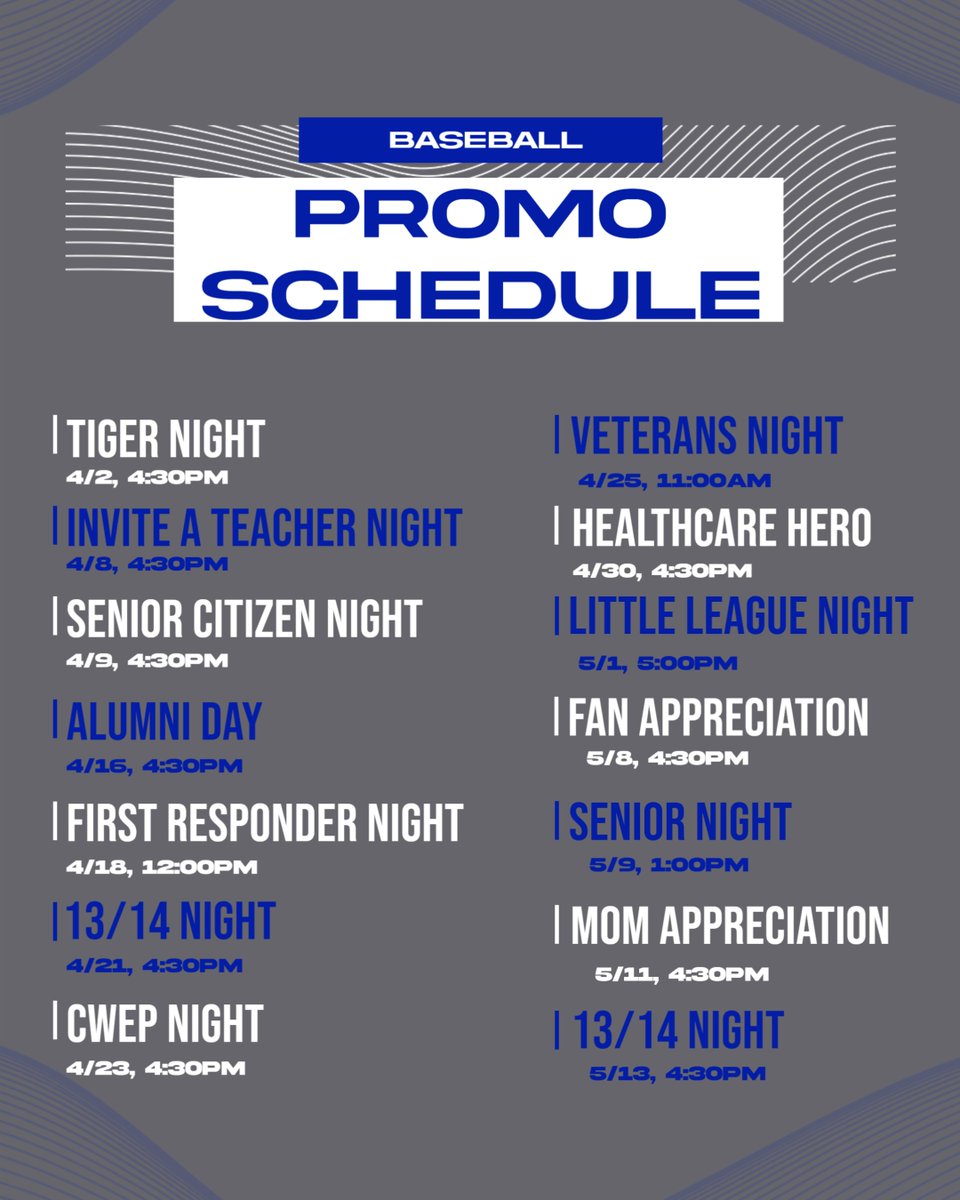 BASEBALL

PROMO SCHEDULE

TIGER NIGHT
4/2, 4:30PM

INVITE A TEACHER NIGHT
4/8, 4:30PM

SENIOR CITIZEN NIGHT
4/9, 4:30PM

ALUMNI DAY
4/16, 4:30PM

FIRST RESPONDER NIGHT
4/18, 12:00PM

13/14 NIGHT
4/21, 4:30PM

CWEP NIGHT
4/23, 4:30PM

VETERANS NIGHT
4/25, 11:00AM

HEALTHCARE HERO
4/30, 4:30PM

LITTLE LEAGUE NIGHT
5/1, 5:00PM

FAN APPRECIATION
5/8, 4:30PM

SENIOR NIGHT
5/9, 1:00PM

MOM APPRECIATION
5/11, 4:30PM

13/14 NIGHT
5/13, 4:30PM